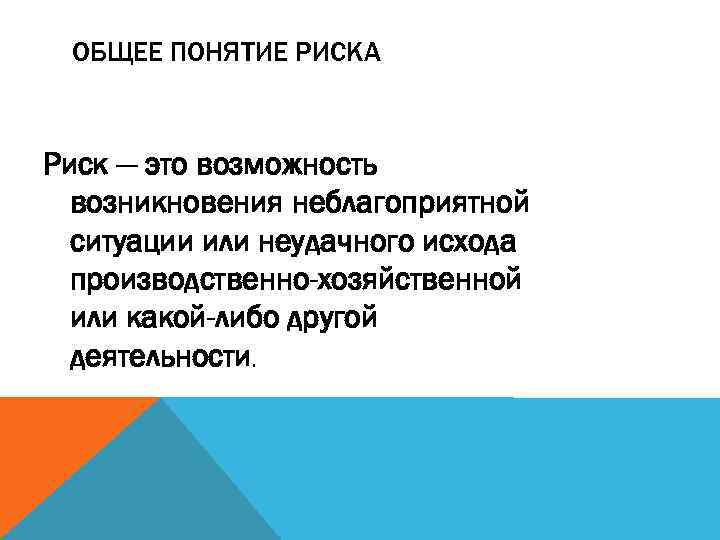 ОБЩЕЕ ПОНЯТИЕ РИСКА

Риск — это возможность возникновения неблагоприятной ситуации или неудачного исхода производственно-хозяйственной или какой-либо другой деятельности.